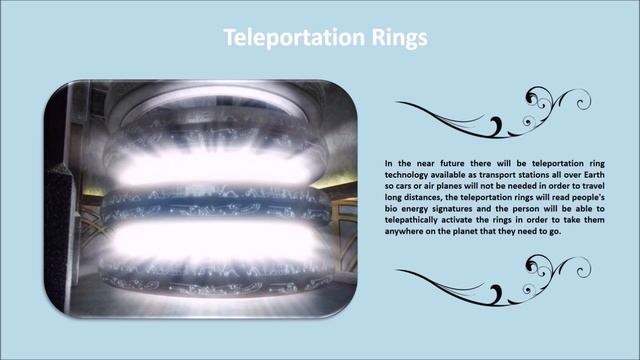 Teleportation Rings

In the near future there will be teleportation ring technology available as transport stations all over Earth so cars or air planes will not be needed in order to travel long distances, the teleportation rings will read people's bio energy signatures and the person will be able to telepathically activate the rings in order to take them anywhere on the planet that they need to go.